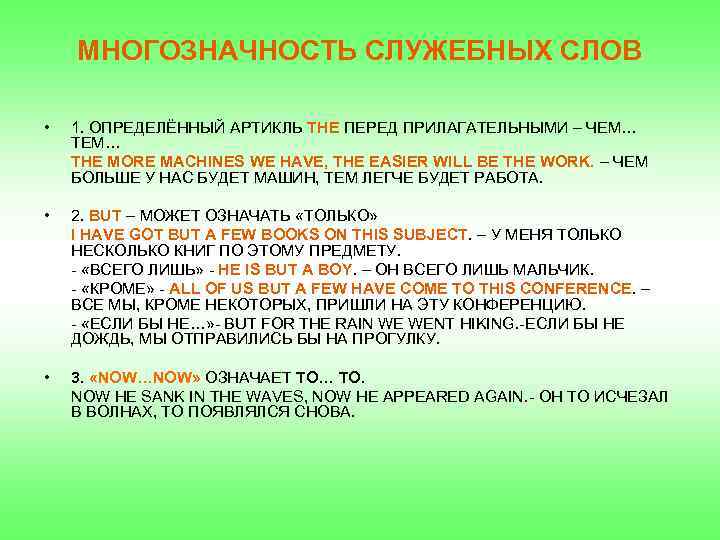 МНОГОЗНАЧНОСТЬ СЛУЖЕБНЫХ СЛОВ

• 1. ОПРЕДЕЛЁННЫЙ АРТИКЛЬ THE ПЕРЕД ПРИЛАГАТЕЛЬНЫМИ – ЧЕМ… ТЕМ…

THE MORE MACHINES WE HAVE, THE EASIER WILL BE THE WORK. – ЧЕМ БОЛЬШЕ У НАС БУДЕТ МАШИН, ТЕМ ЛЕГЧЕ БУДЕТ РАБОТА.

• 2. BUT – МОЖЕТ ОЗНАЧАТЬ «ТОЛЬКО»

I HAVE GOT BUT A FEW BOOKS ON THIS SUBJECT. – У МЕНЯ ТОЛЬКО НЕСКОЛЬКО КНИГ ПО ЭТОМУ ПРЕДМЕТУ.

- «ВСЕГО ЛИШЬ» - HE IS BUT A BOY. – ОН ВСЕГО ЛИШЬ МАЛЬЧИК.

- «КРОМЕ» - ALL OF US BUT A FEW HAVE COME TO THIS CONFERENCE. – ВСЕ МЫ, КРОМЕ НЕКОТОРЫХ, ПРИШЛИ НА ЭТУ КОНФЕРЕНЦИЮ.

- «ЕСЛИ БЫ НЕ…»- BUT FOR THE RAIN WE WENT HIKING.-ЕСЛИ БЫ НЕ ДОЖДЬ, МЫ ОТПРАВИЛИСЬ БЫ НА ПРОГУЛКУ.

• 3. «NOW…NOW» ОЗНАЧАЕТ ТО… ТО.

NOW HE SANK IN THE WAVES, NOW HE APPEARED AGAIN.- ОН ТО ИСЧЕЗАЛ В ВОЛНАХ, ТО ПОЯВЛЯЛСЯ СНОВА.